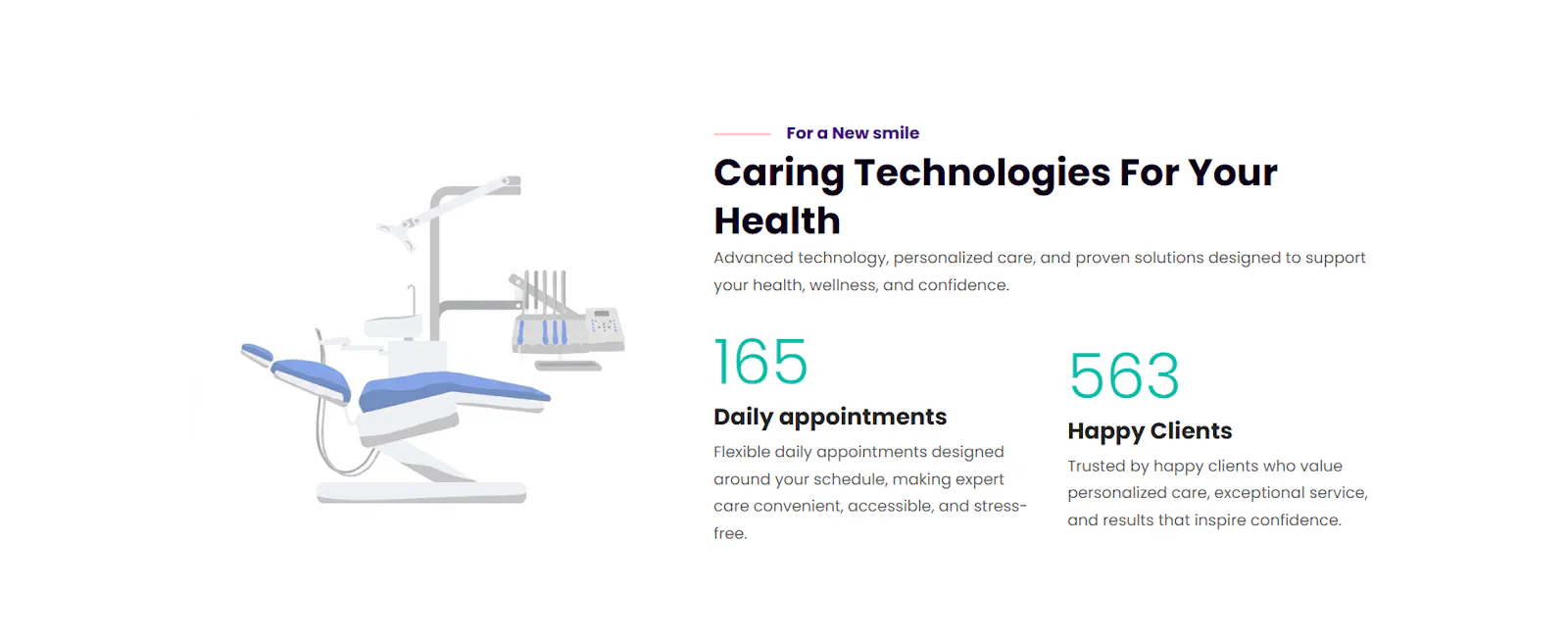 For a New smile

Caring Technologies For Your Health

Advanced technology, personalized care, and proven solutions designed to support your health, wellness, and confidence.

165

Daily appointments

Flexible daily appointments designed around your schedule, making expert care convenient, accessible, and stress-free.

563

Happy Clients

Trusted by happy clients who value personalized care, exceptional service, and results that inspire confidence.